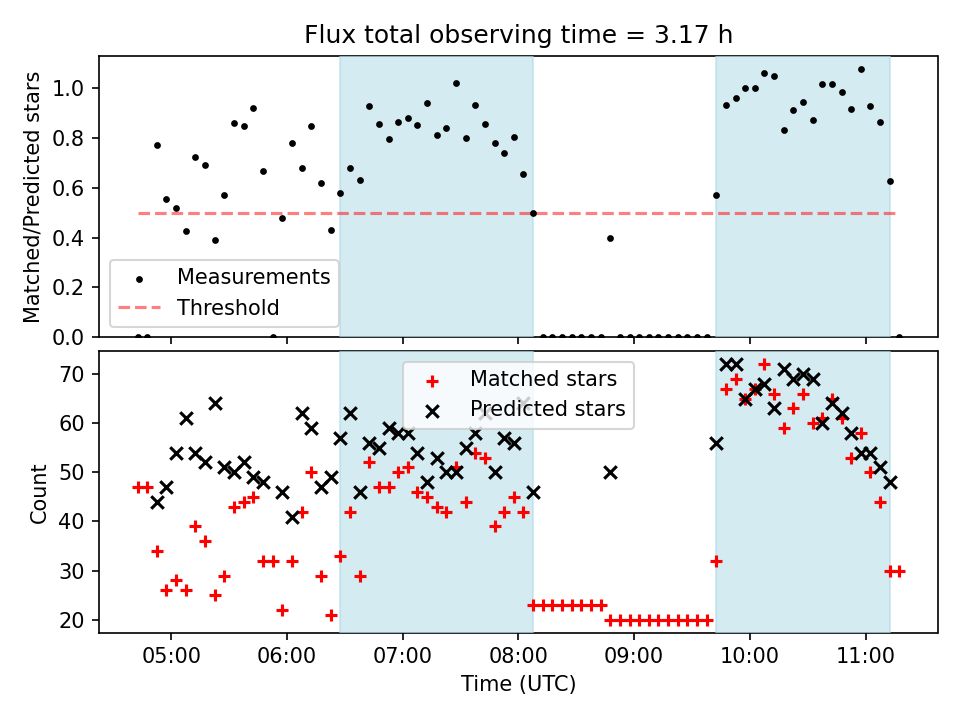 Flux total observing time = 3.17 h

Matched/Predicted stars

1.0
0.8
0.6
0.4
0.2
0.0

Measurements
Threshold

Count

70
60
50
40
30
20

Matched stars
Predicted stars

05:00
06:00
07:00
08:00
09:00
10:00
11:00

Time (UTC)